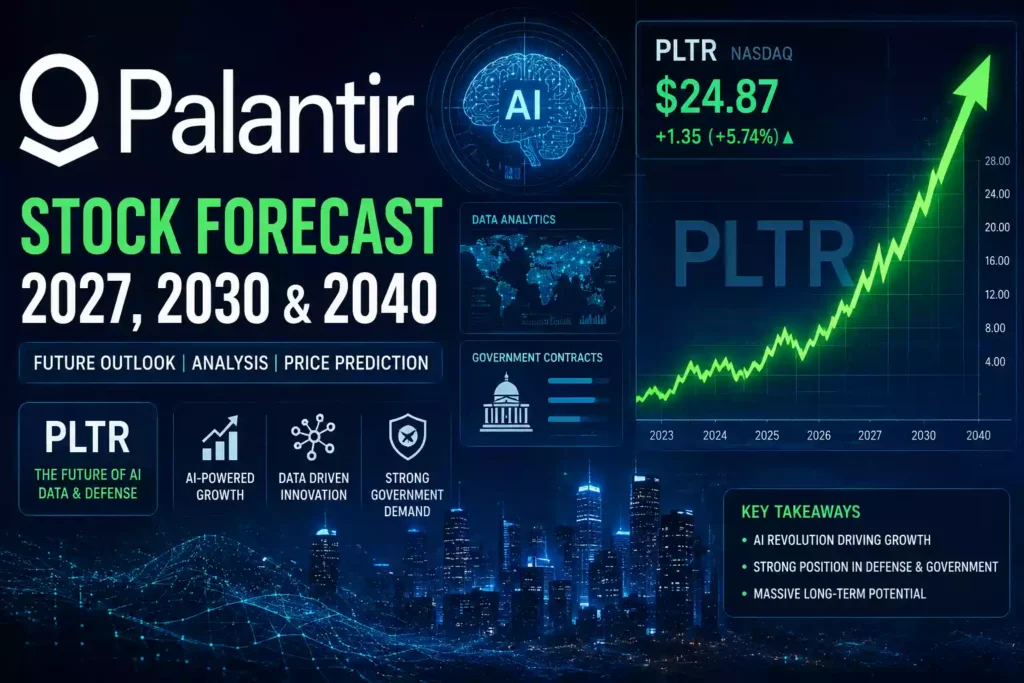 Palantir

STOCK FORECAST
2027, 2030 & 2040

FUTURE OUTLOOK | ANALYSIS | PRICE PREDICTION

PLTR
THE FUTURE OF AI DATA & DEFENSE

AI-POWERED GROWTH

DATA DRIVEN INNOVATION

STRONG GOVERNMENT DEMAND

AI

DATA ANALYTICS

GOVERNMENT CONTRACTS

PLTR NASDAQ
$24.87
+1.35 (+5.74%) ▲

PLTR

28.00
24.00
20.00
16.00
12.00
8.00
4.00

2023 2024 2025 2026 2027 2030 2040

KEY TAKEAWAYS
• AI REVOLUTION DRIVING GROWTH
• STRONG POSITION IN DEFENSE & GOVERNMENT
• MASSIVE LONG-TERM POTENTIAL